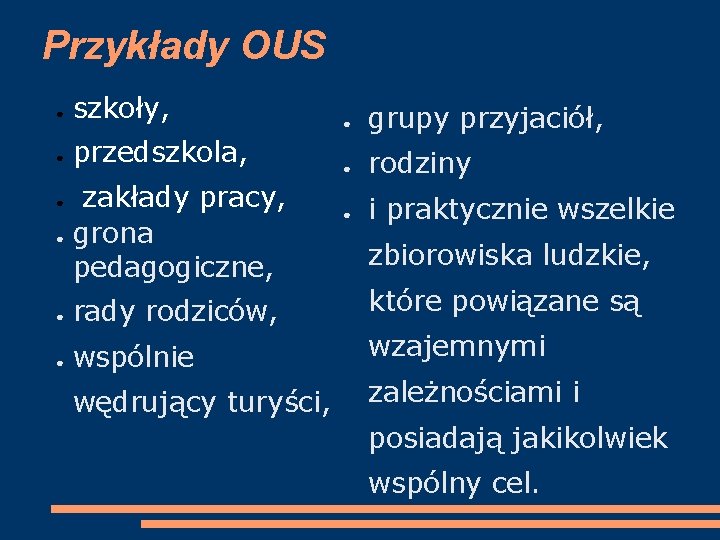 Przykłady OUS

- szkoły,
- przedszkola,
- zakłady pracy,
- grona pedagogiczne,
- rady rodziców,
- wspólnie wędrujący turyści,

- grupy przyjaciół,
- rodziny
- i praktycznie wszelkie zbiorowiska ludzkie, które powiązane są wzajemnymi zależnościami i posiadają jakikolwiek wspólny cel.